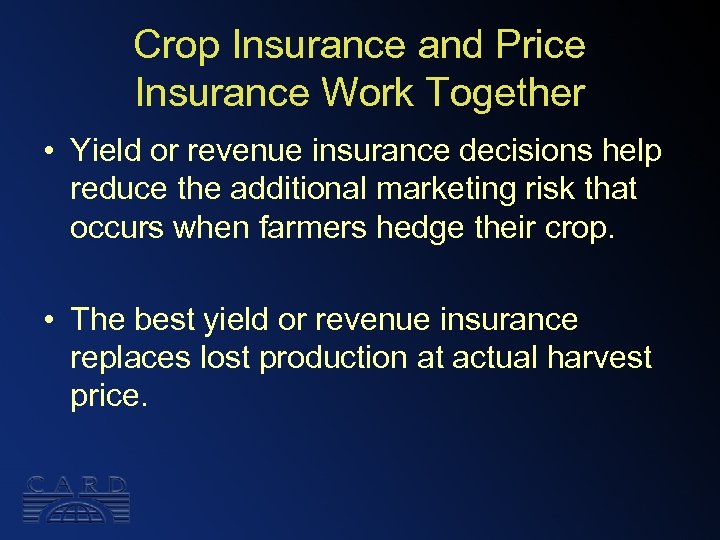 Crop Insurance and Price Insurance Work Together

• Yield or revenue insurance decisions help reduce the additional marketing risk that occurs when farmers hedge their crop.

• The best yield or revenue insurance replaces lost production at actual harvest price.

CARD